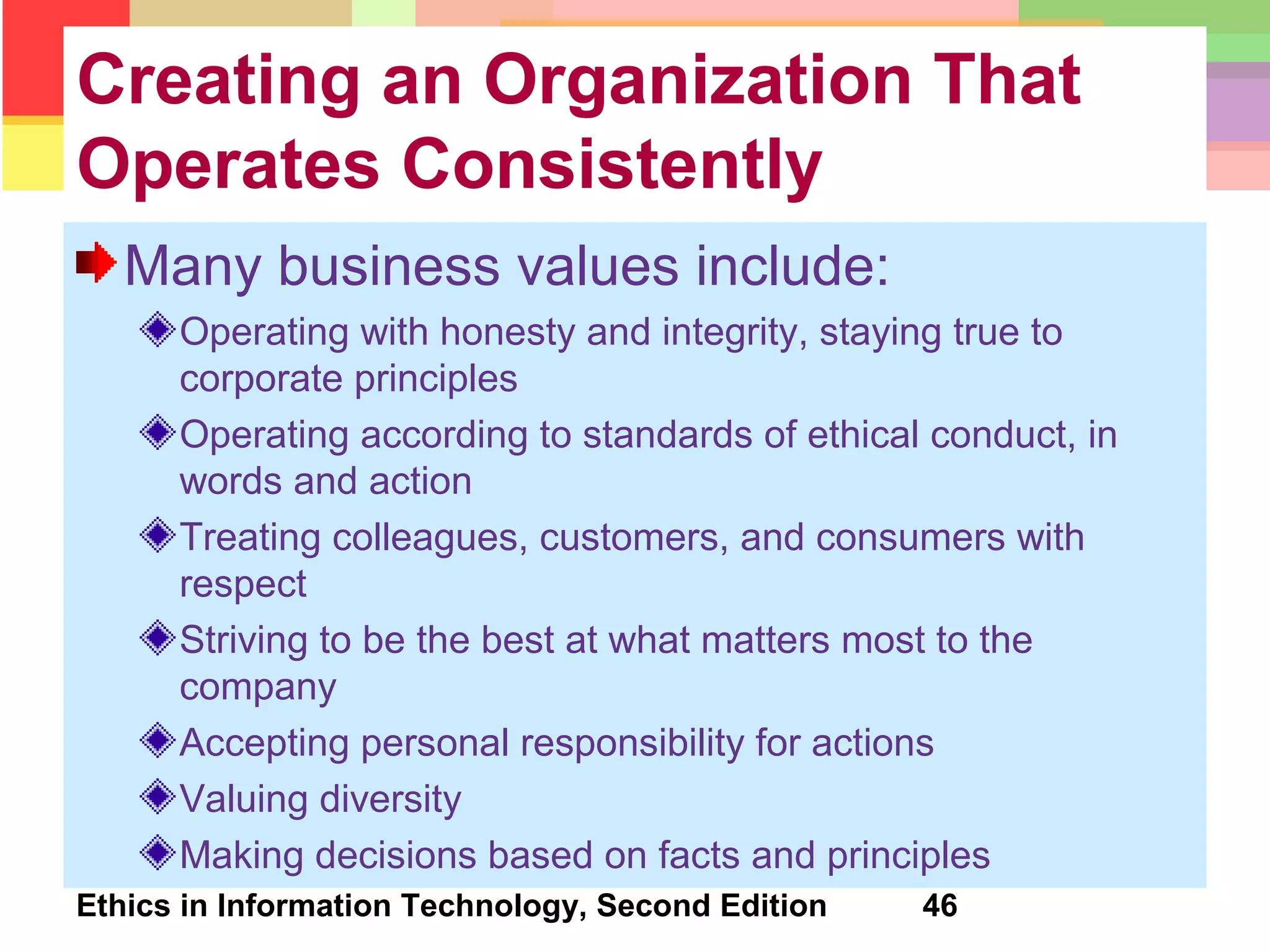 Creating an Organization That Operates Consistently

Many business values include:

Operating with honesty and integrity, staying true to corporate principles

Operating according to standards of ethical conduct, in words and action

Treating colleagues, customers, and consumers with respect

Striving to be the best at what matters most to the company

Accepting personal responsibility for actions

Valuing diversity

Making decisions based on facts and principles

Ethics in Information Technology, Second Edition 46